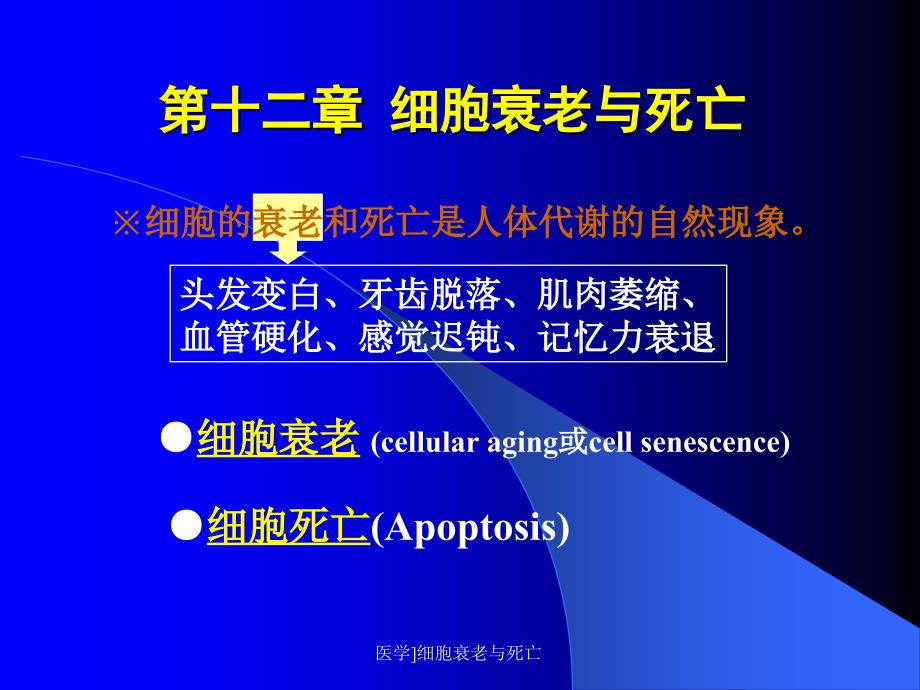 第十二章 细胞衰老与死亡

※细胞的衰老和死亡是人体代谢的自然现象。

头发变白、牙齿脱落、肌肉萎缩、血管硬化、感觉迟钝、记忆力衰退

●细胞衰老 (cellular aging或cell senescence)

●细胞死亡(Apoptosis)

医学]细胞衰老与死亡